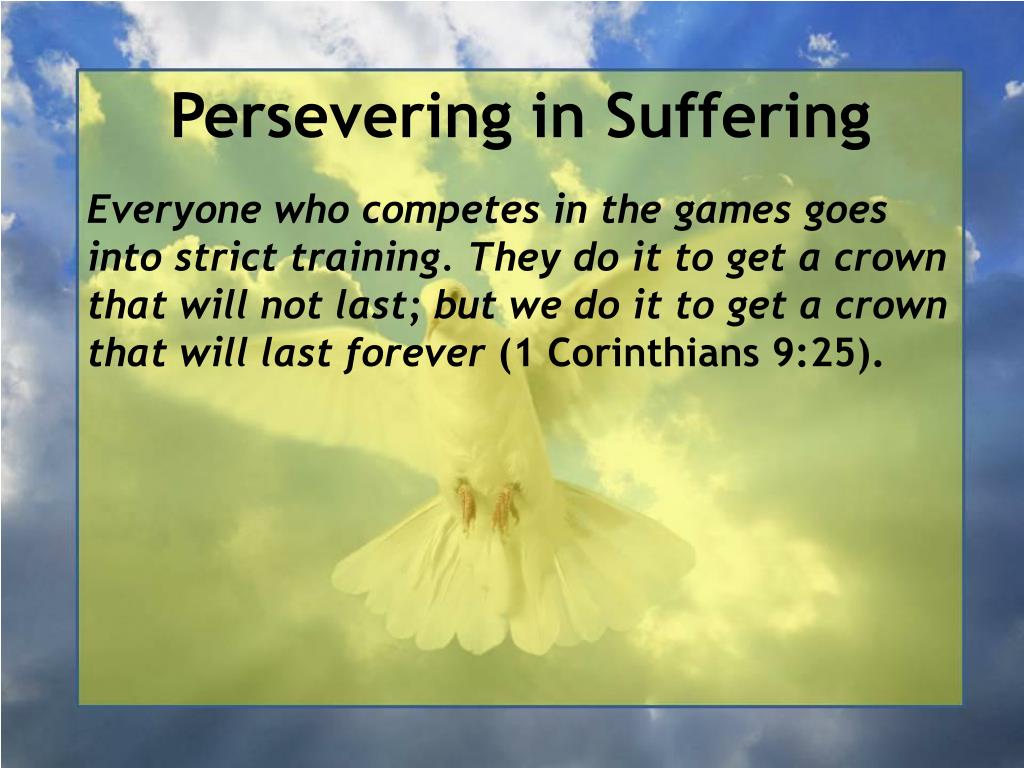 Persevering in Suffering

Everyone who competes in the games goes into strict training. They do it to get a crown that will not last; but we do it to get a crown that will last forever (1 Corinthians 9:25).